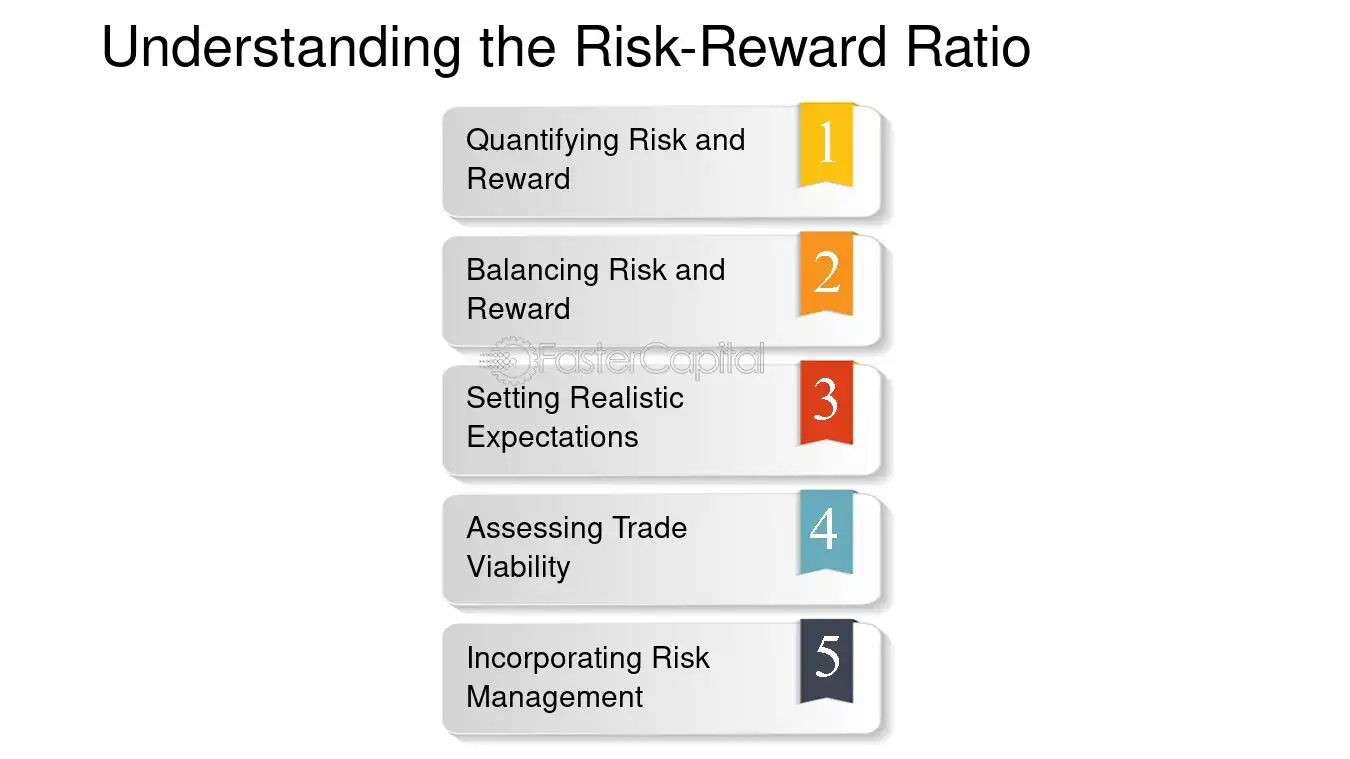 Understanding the Risk-Reward Ratio

Quantifying Risk and Reward
1

Balancing Risk and Reward
2

Setting Realistic Expectations
3

Assessing Trade Viability
4

Incorporating Risk Management
5

FasterCapital